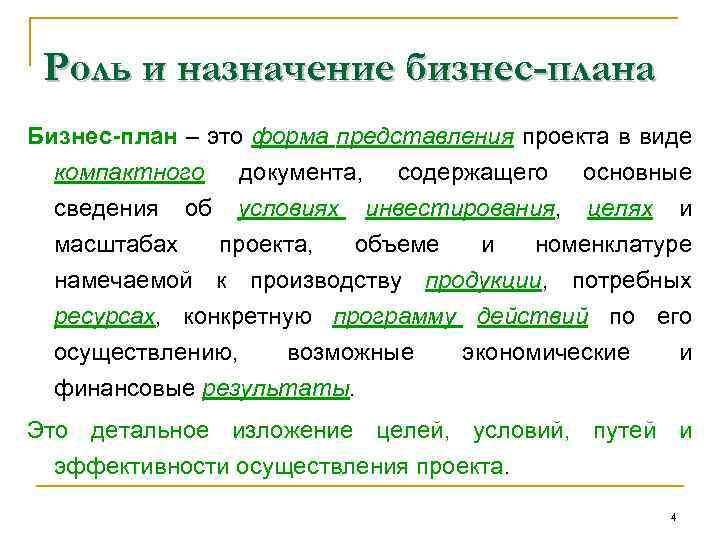 Роль и назначение бизнес-плана

Бизнес-план – это форма представления проекта в виде компактного документа, содержащего основные сведения об условиях инвестирования, целях и масштабах проекта, объеме и номенклатуре намечаемой к производству продукции, потребных ресурсах, конкретную программу действий по его осуществлению, возможные экономические и финансовые результаты.

Это детальное изложение целей, условий, путей и эффективности осуществления проекта.

4